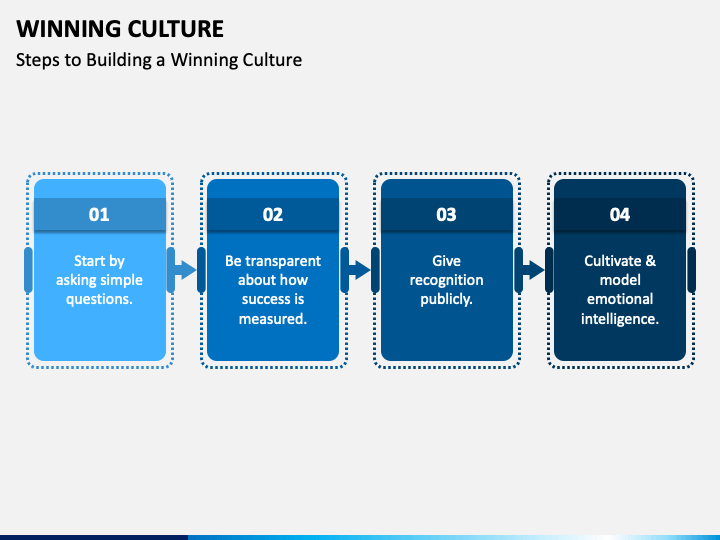 WINNING CULTURE

Steps to Building a Winning Culture

01

Start by asking simple questions.

02

Be transparent about how success is measured.

03

Give recognition publicly.

04

Cultivate & model emotional intelligence.